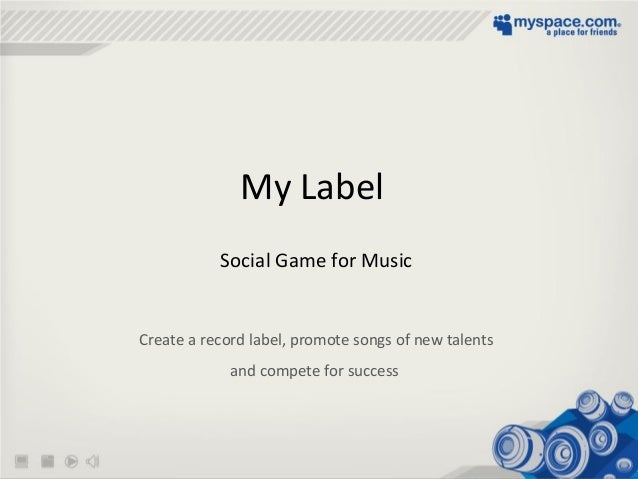 myspace.com®
a place for friends

My Label

Social Game for Music

Create a record label, promote songs of new talents and compete for success